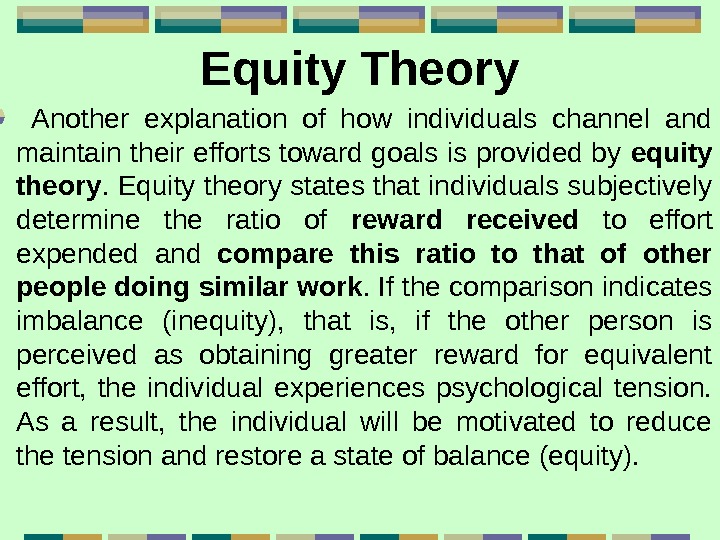 Equity Theory

Another explanation of how individuals channel and maintain their efforts toward goals is provided by equity theory. Equity theory states that individuals subjectively determine the ratio of reward received to effort expended and compare this ratio to that of other people doing similar work. If the comparison indicates imbalance (inequity), that is, if the other person is perceived as obtaining greater reward for equivalent effort, the individual experiences psychological tension. As a result, the individual will be motivated to reduce the tension and restore a state of balance (equity).